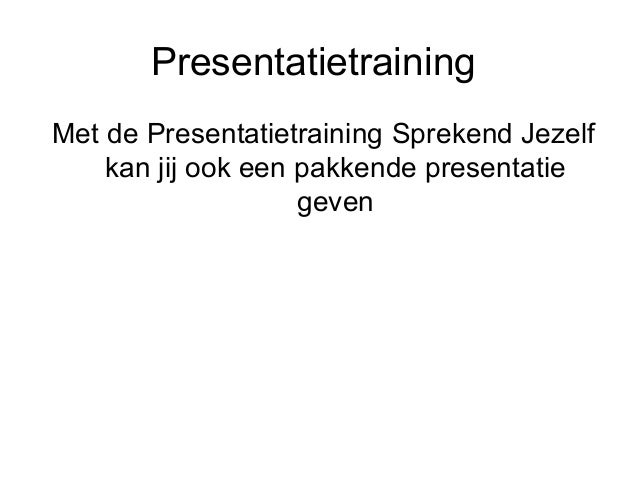 Presentatietraining

Met de Presentatietraining Sprekend Jezelf kan jij ook een pakkende presentatie geven